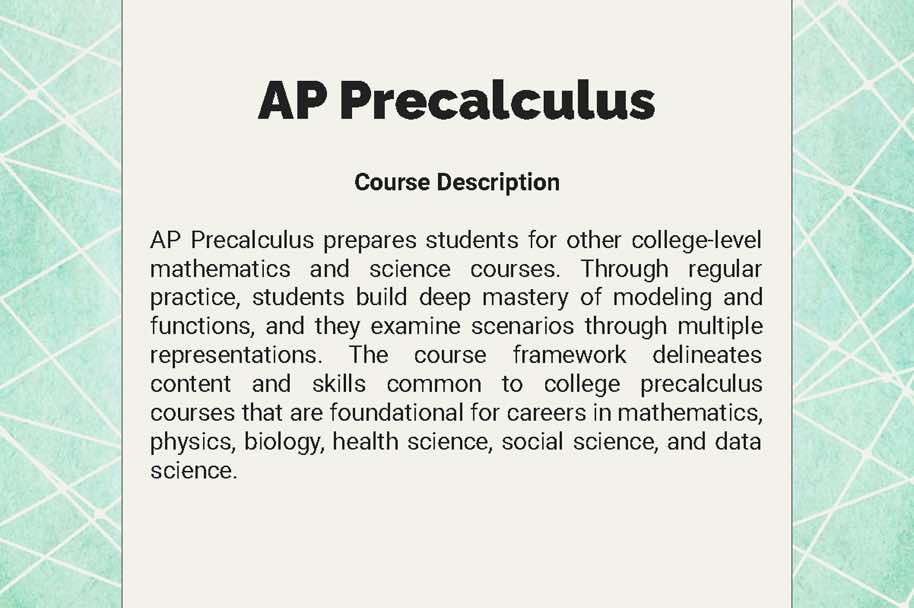 AP Precalculus

Course Description

AP Precalculus prepares students for other college-level mathematics and science courses. Through regular practice, students build deep mastery of modeling and functions, and they examine scenarios through multiple representations. The course framework delineates content and skills common to college precalculus courses that are foundational for careers in mathematics, physics, biology, health science, social science, and data science.